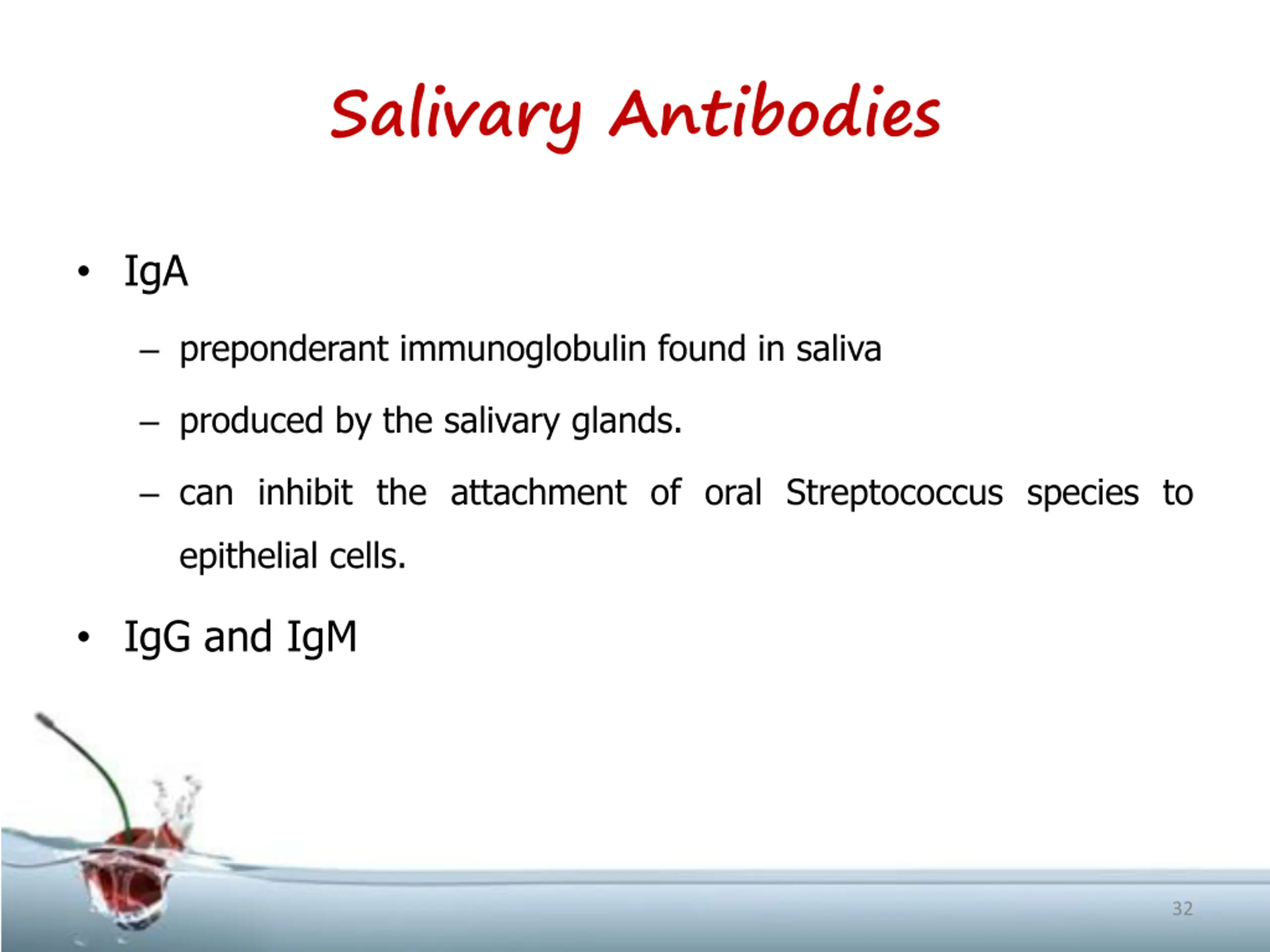 Salivary Antibodies

• IgA

– preponderant immunoglobulin found in saliva

– produced by the salivary glands.

– can inhibit the attachment of oral Streptococcus species to epithelial cells.

• IgG and IgM

32